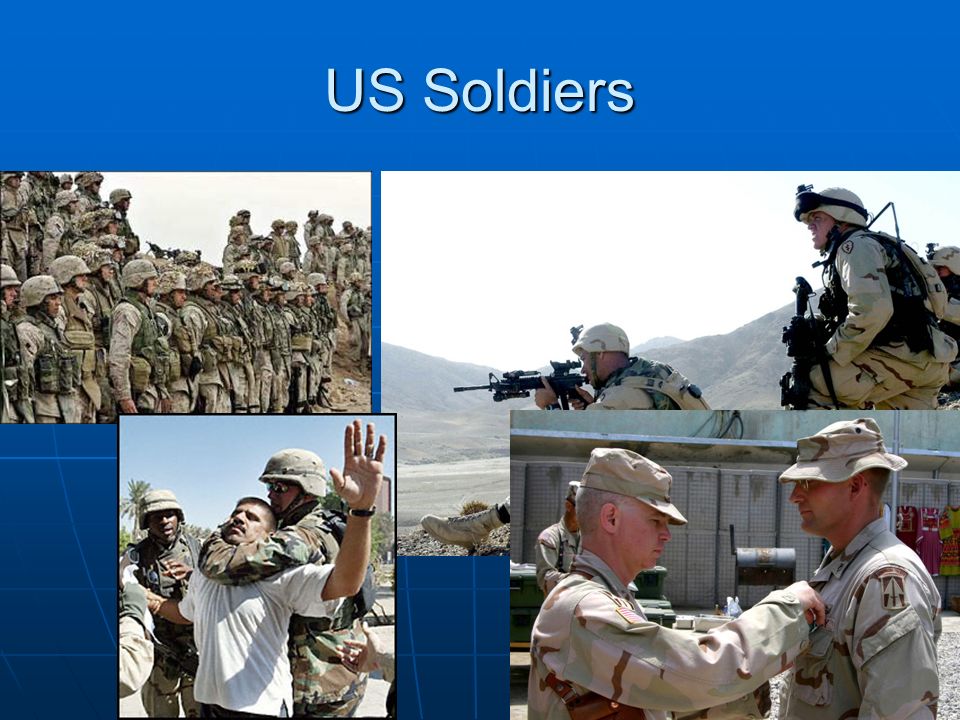 US Soldiers